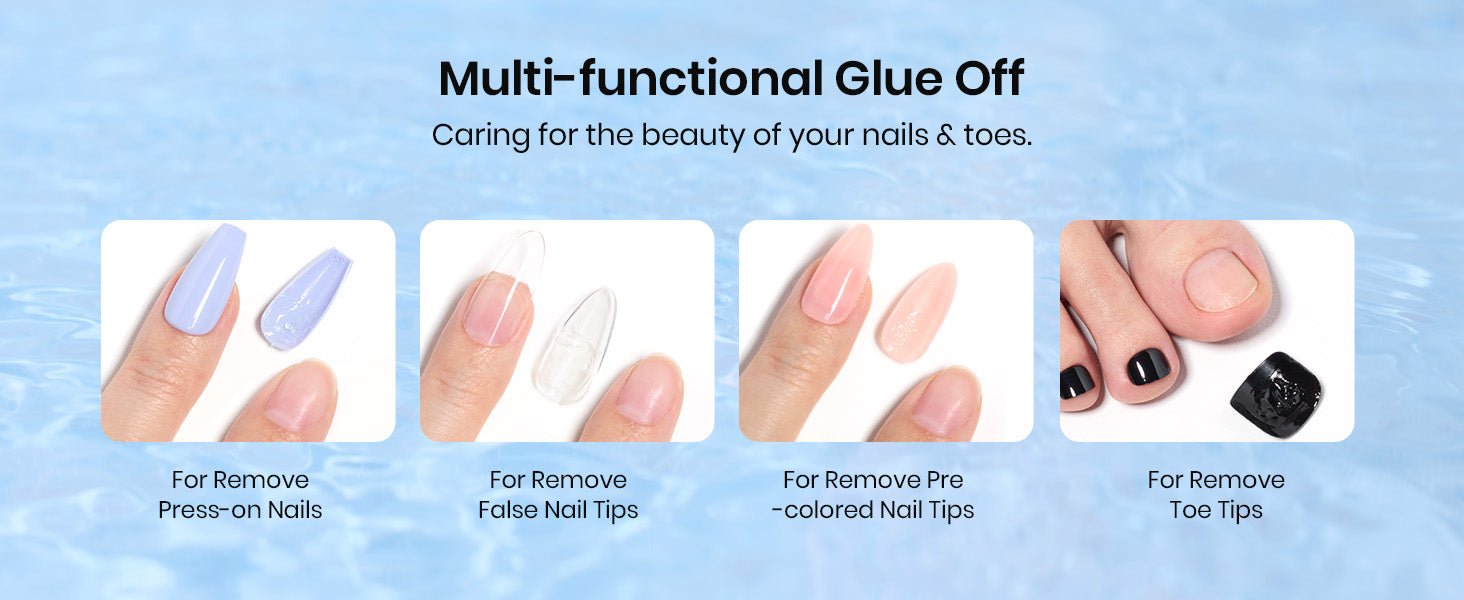 Multi-functional Glue Off

Caring for the beauty of your nails & toes.

For Remove Press-on Nails

For Remove False Nail Tips

For Remove Pre -colored Nail Tips

For Remove Toe Tips